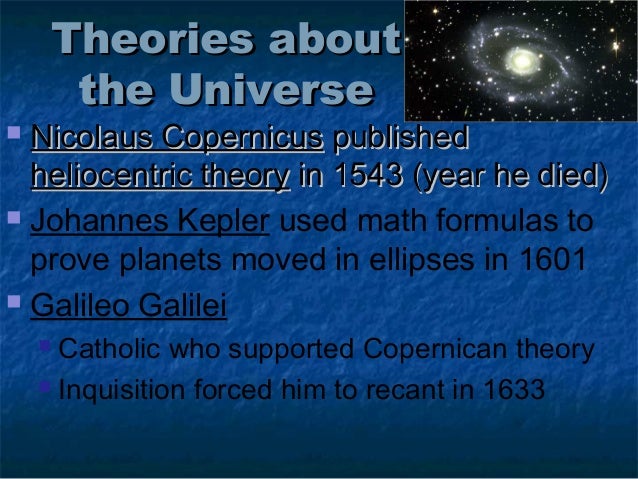 Theories about the Universe

Nicolaus Copernicus published heliocentric theory in 1543 (year he died)

Johannes Kepler used math formulas to prove planets moved in ellipses in 1601

Galileo Galilei

Catholic who supported Copernican theory

Inquisition forced him to recant in 1633